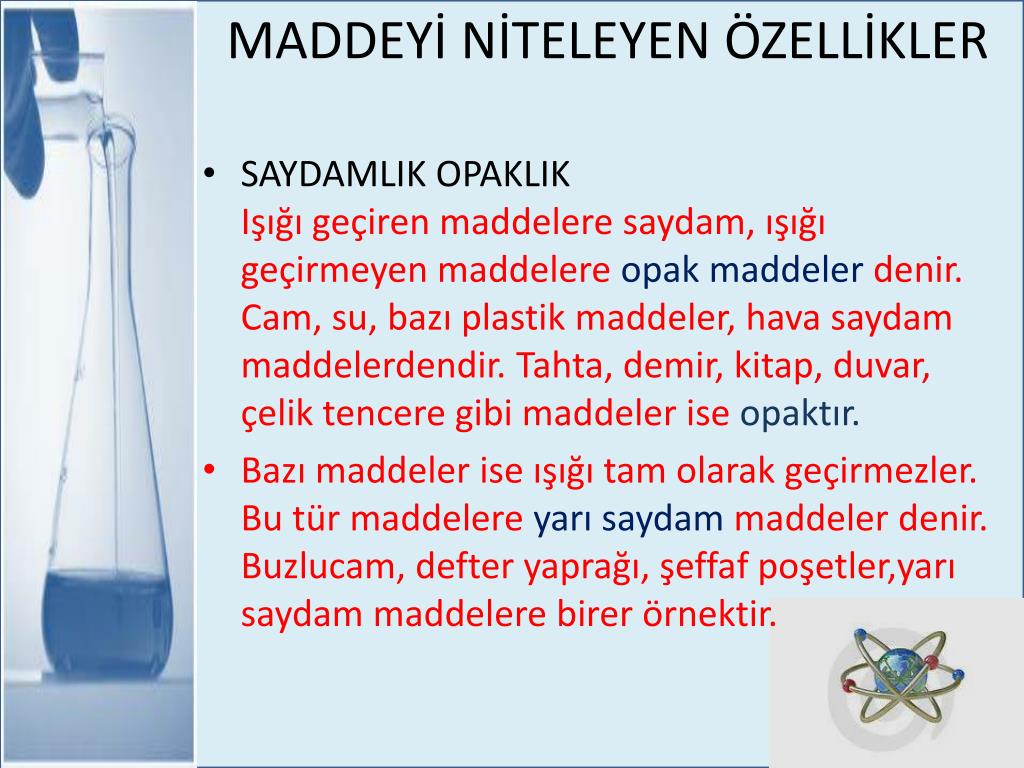 MADDEYİ NİTELEYEN ÖZELLİKLER

• SAYDAMLIK OPAKLIK
Işığı geçiren maddelere saydam, ışığı geçirmeyen maddelere opak maddeler denir. Cam, su, bazı plastik maddeler, hava saydam maddelerdendir. Tahta, demir, kitap, duvar, çelik tencere gibi maddeler ise opaktır.

• Bazı maddeler ise ışığı tam olarak geçirmezler. Bu tür maddelere yarı saydam maddeler denir. Buzlucam, defter yaprağı, şeffaf poşetler,yarı saydam maddelere birer örnektir.